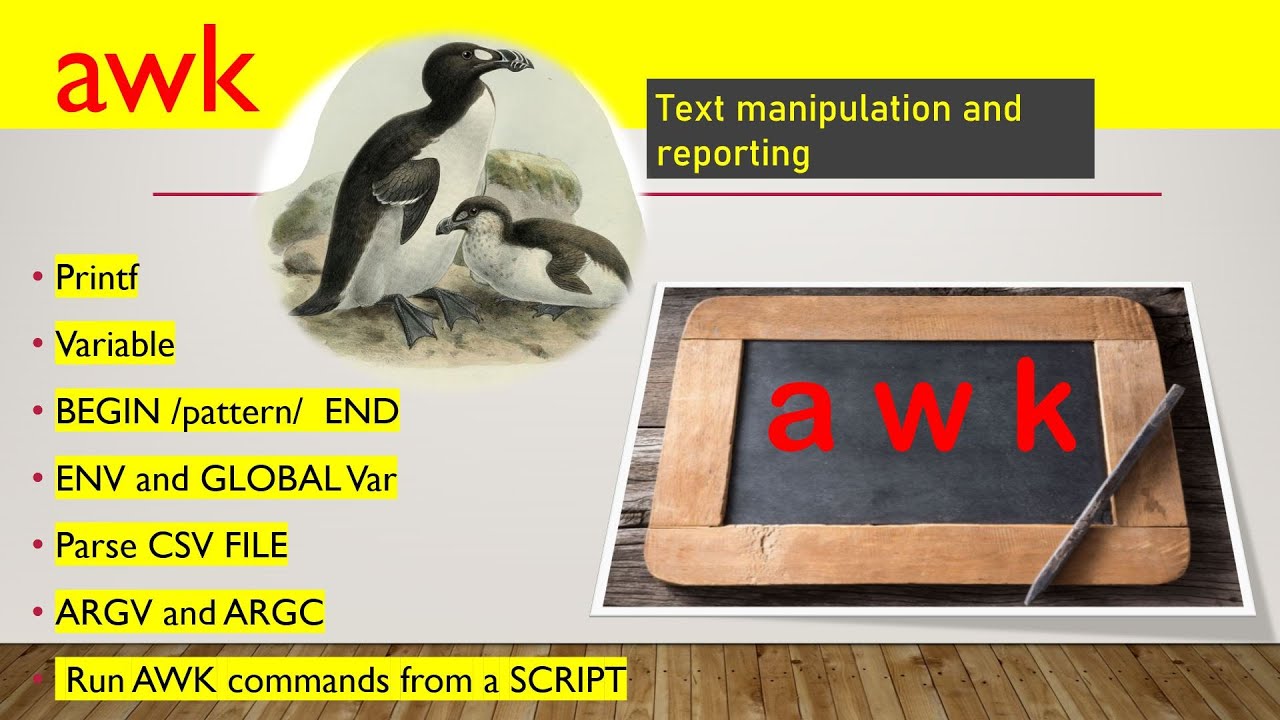 awk

Text manipulation and reporting

• Printf
• Variable
• BEGIN /pattern/ END
• ENV and GLOBAL Var
• Parse CSV FILE
• ARGV and ARGC
• Run AWK commands from a SCRIPT

a w k